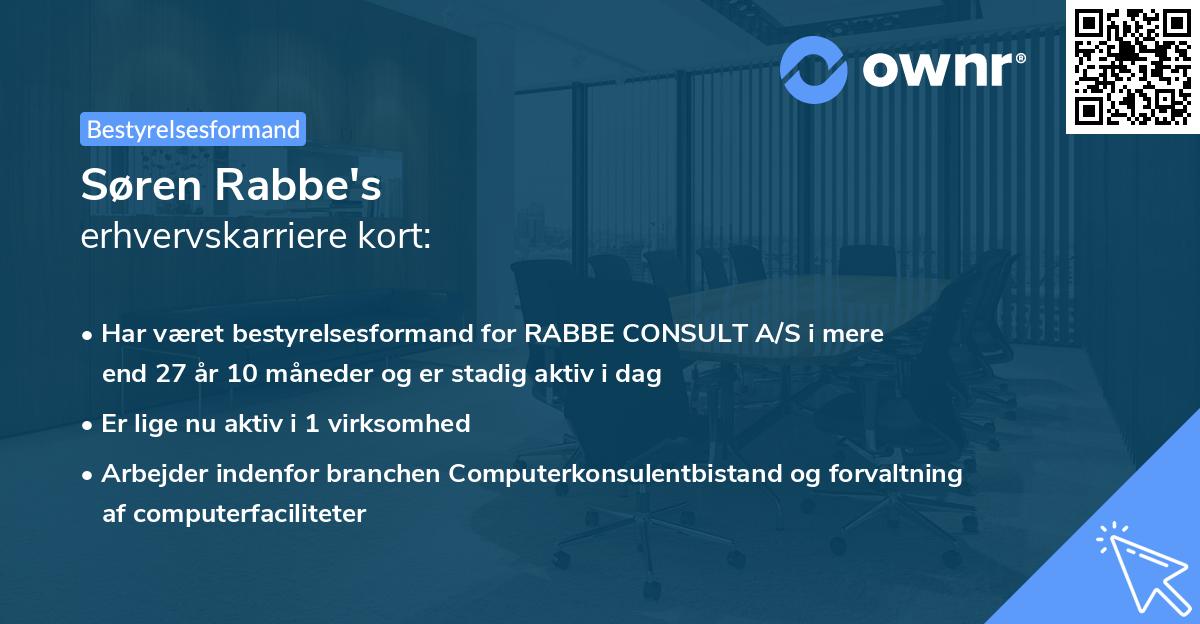 ownr®

Bestyrelsesformand

Søren Rabbe's
erhvervskarriere kort:

• Har været bestyrelsesformand for RABBE CONSULT A/S i mere end 27 år 10 måneder og er stadig aktiv i dag

• Er lige nu aktiv i 1 virksomhed

• Arbejder indenfor branchen Computerkonsulentbistand og forvaltning af computerfaciliteter